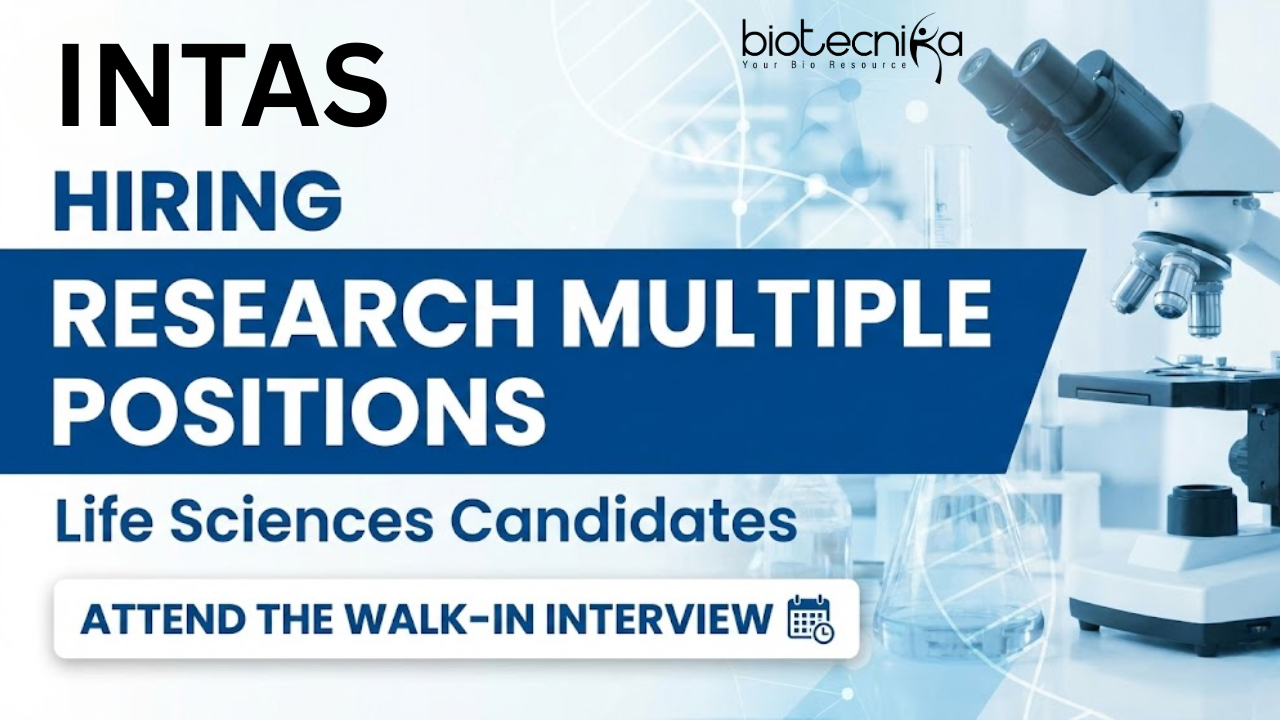 INTAS

biotecnika
Your Bio Resource

HIRING

RESEARCH MULTIPLE POSITIONS

Life Sciences Candidates

ATTEND THE WALK-IN INTERVIEW